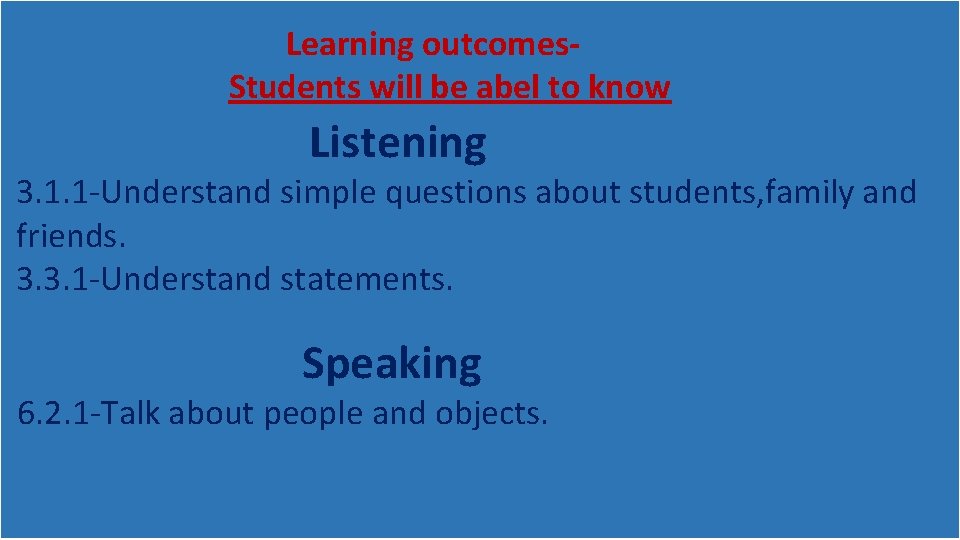 Learning outcomes-
Students will be abel to know

Listening

3.1.1-Understand simple questions about students,family and friends.
3.3.1-Understand statements.

Speaking

6.2.1-Talk about people and objects.